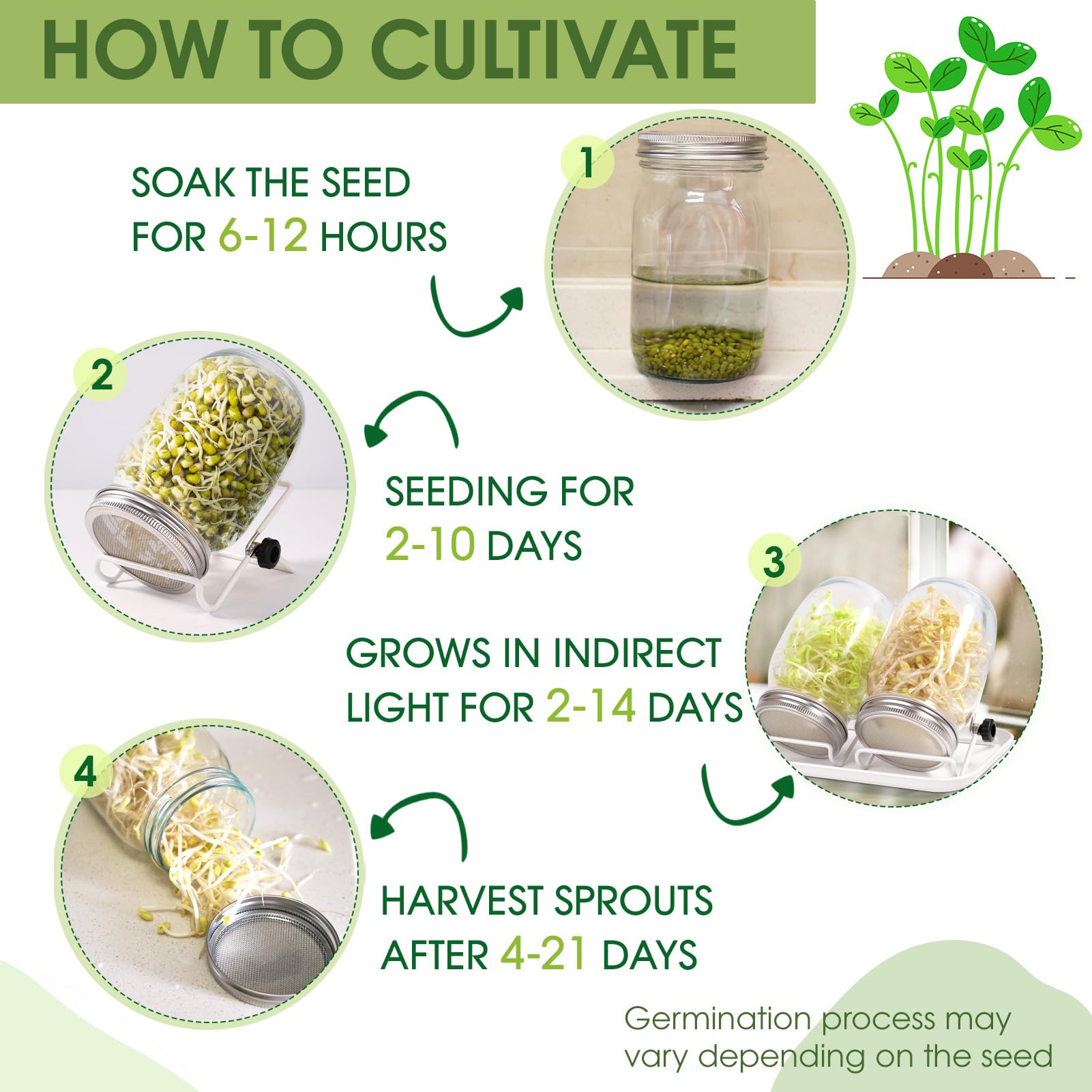 HOW TO CULTIVATE

1

SOAK THE SEED FOR 6-12 HOURS

2

SEEDING FOR 2-10 DAYS

3

GROWS IN INDIRECT LIGHT FOR 2-14 DAYS

4

HARVEST SPROUTS AFTER 4-21 DAYS

Germination process may vary depending on the seed